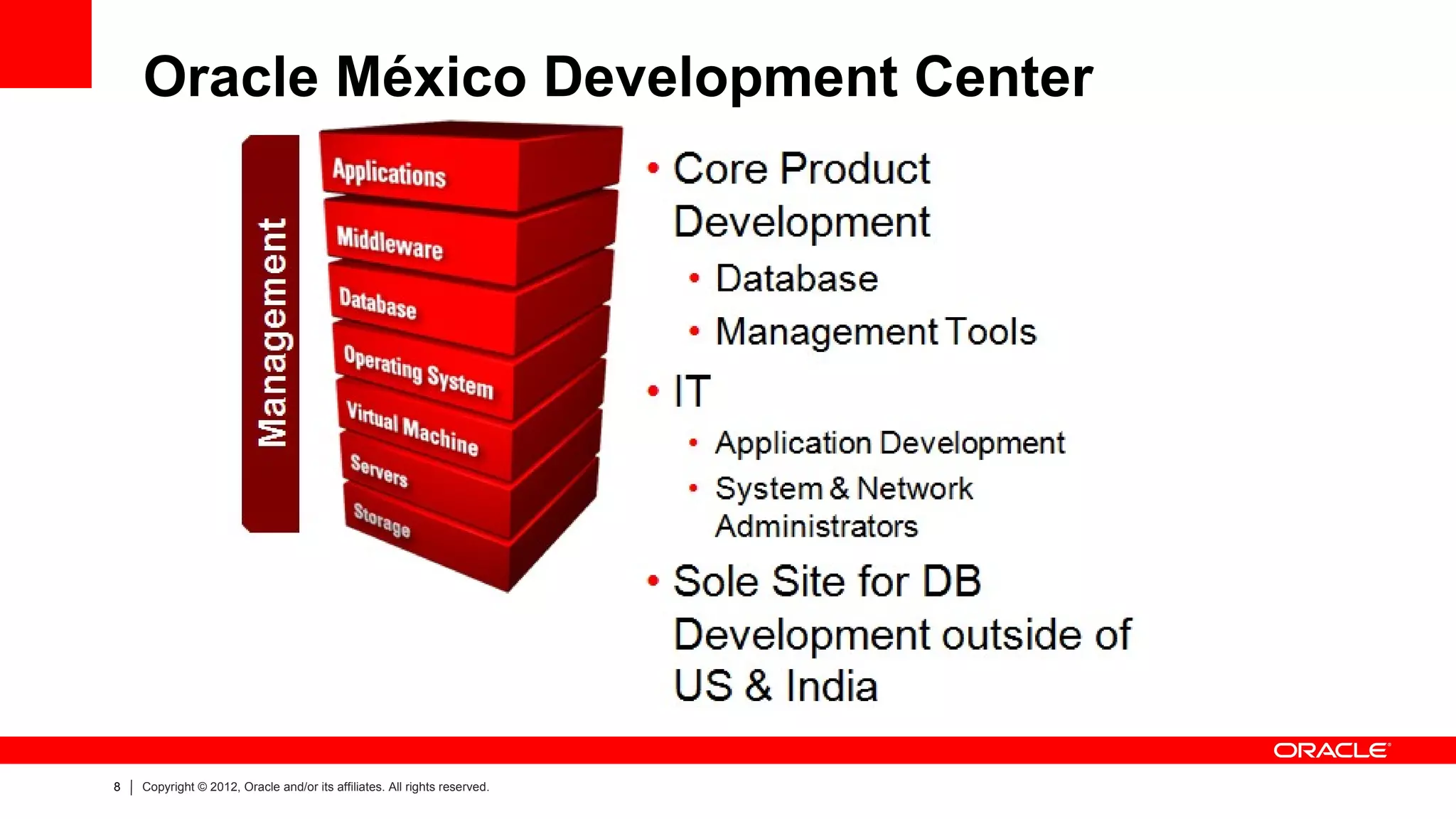 Oracle México Development Center

Management

Applications
Middleware
Database
Operating System
Virtual Machine
Servers
Storage

• Core Product Development
  • Database
  • Management Tools
• IT
  • Application Development
  • System & Network Administrators
• Sole Site for DB Development outside of US & India

ORACLE

8 | Copyright © 2012, Oracle and/or its affiliates. All rights reserved.